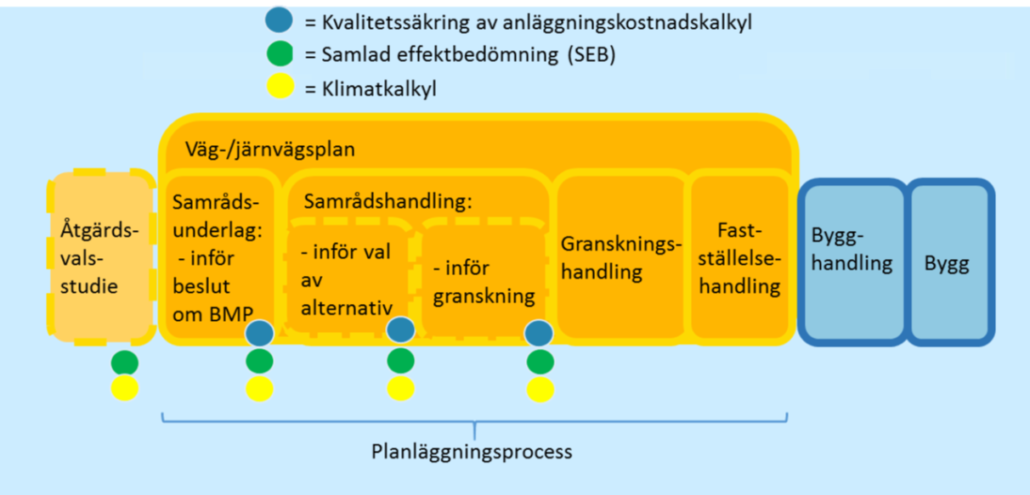 = Kvalitetssäkring av anläggningskostnadskalkyl
= Samlad effektbedömning (SEB)
= Klimatkalkyl

Väg-/järnvägsplan

Åtgärdsvalsstudie

Samrådsunderlag:
- inför beslut om BMP

Samrådshandling:

- inför val av alternativ

- inför granskning

Granskningshandling

Fastställelsehandling

Bygghandling

Bygg

Planläggningsprocess